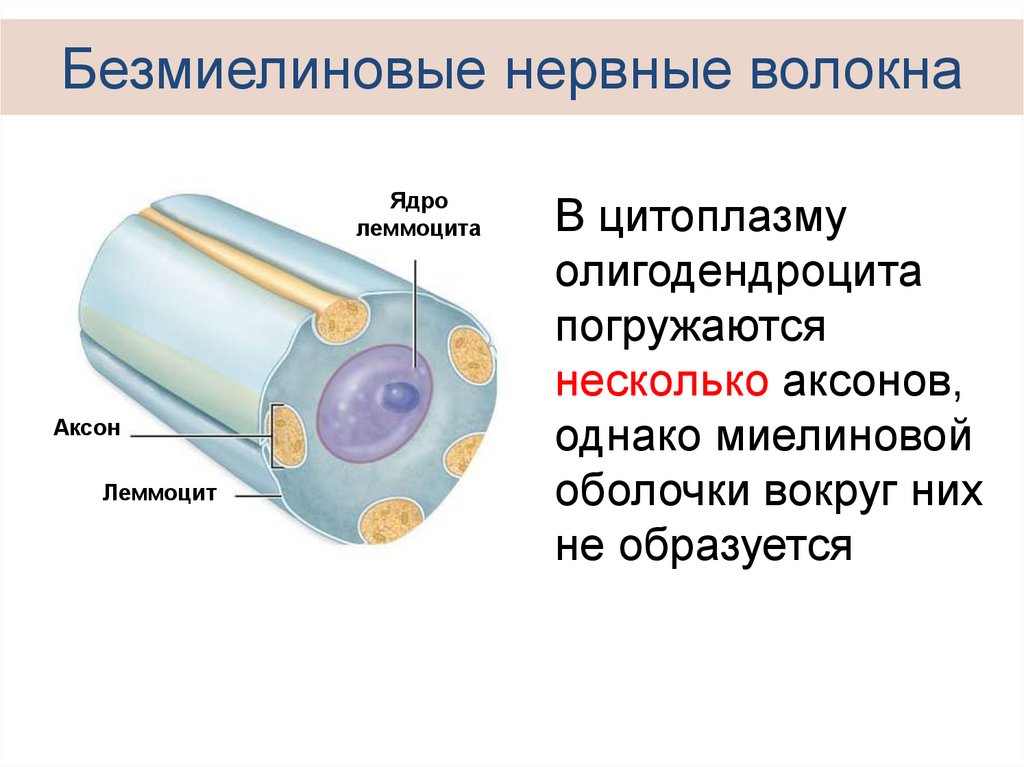 Безмиелиновые нервные волокна

Ядро леммоцита

Аксон

Леммоцит

В цитоплазму олигодендроцита погружаются несколько аксонов, однако миелиновой оболочки вокруг них не образуется